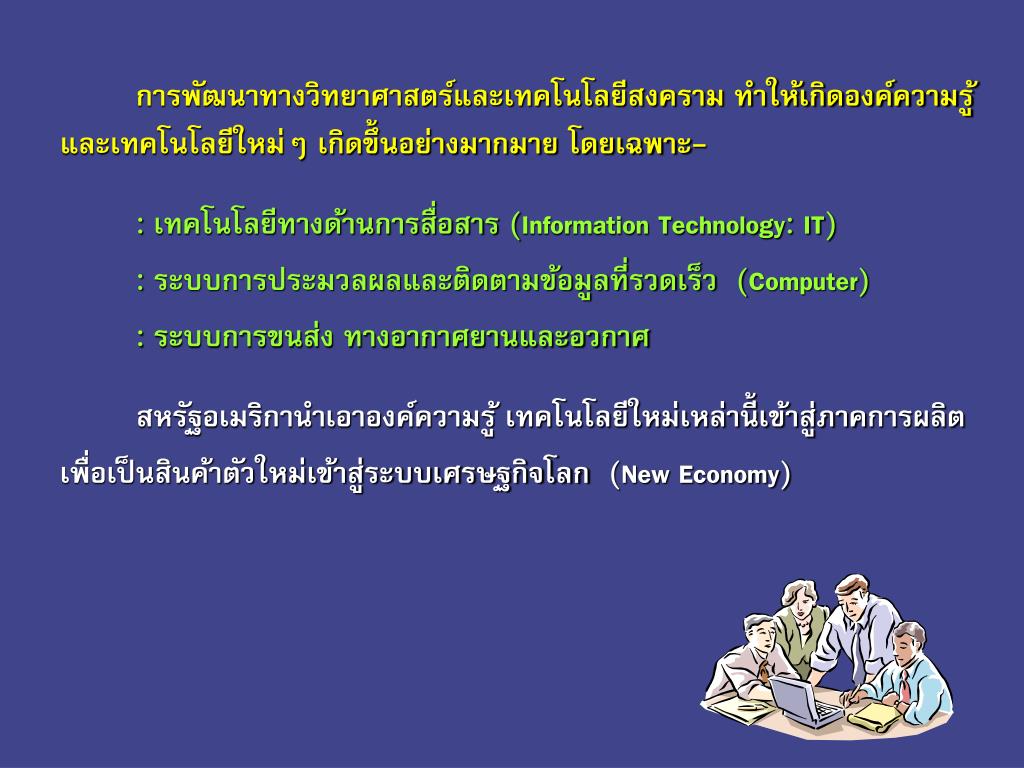 การพัฒนาทางวิทยาศาสตร์และเทคโนโลยีสงคราม ทำให้เกิดองค์ความรู้และเทคโนโลยีใหม่ ๆ เกิดขึ้นอย่างมากมาย โดยเฉพาะ–

: เทคโนโลยีทางด้านการสื่อสาร (Information Technology: IT)

: ระบบการประมวลผลและติดตามข้อมูลที่รวดเร็ว (Computer)

: ระบบการขนส่ง ทางอากาศยานและอวกาศ

สหรัฐอเมริกานำเอาองค์ความรู้ เทคโนโลยีใหม่เหล่านี้เข้าสู่ภาคการผลิต เพื่อเป็นสินค้าตัวใหม่เข้าสู่ระบบเศรษฐกิจโลก (New Economy)